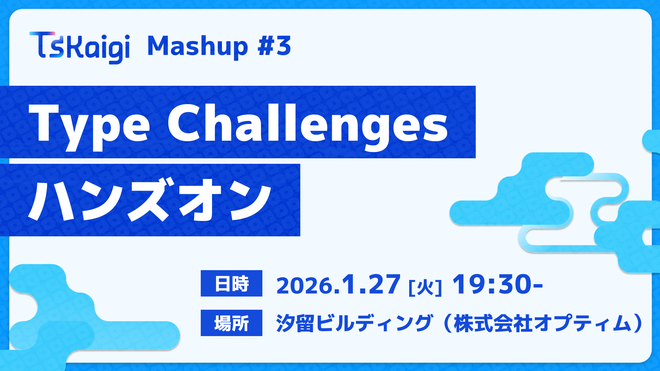 TSKaigi Mashup #3

Type Challenges
ハンズオン

日時 2026.1.27 [火] 19:30-

場所 汐留ビルディング（株式会社オプティム）